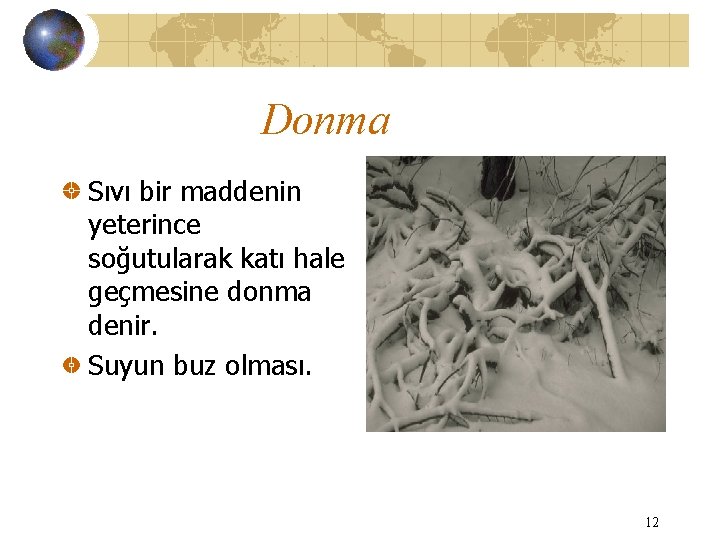 Donma

Sıvı bir maddenin yeterince soğutularak katı hale geçmesine donma denir.

Suyun buz olması.

12